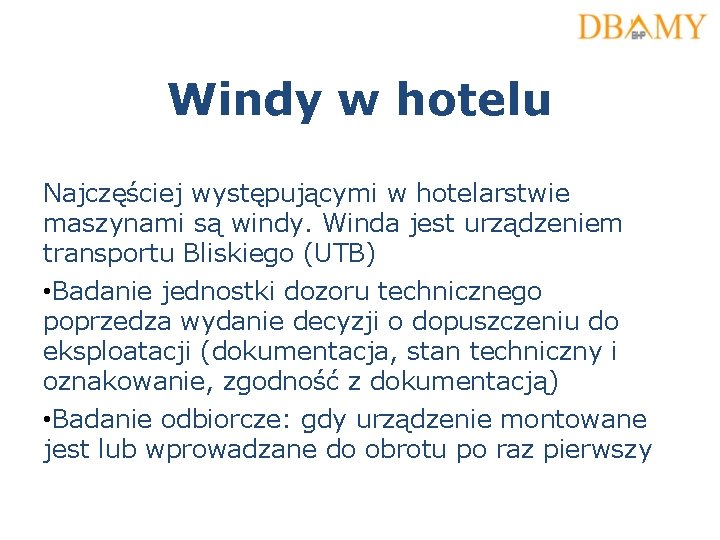 DBAMY
BHP

Windy w hotelu

Najczęściej występującymi w hotelarstwie maszynami są windy. Winda jest urządzeniem transportu Bliskiego (UTB)

•Badanie jednostki dozoru technicznego poprzedza wydanie decyzji o dopuszczeniu do eksploatacji (dokumentacja, stan techniczny i oznakowanie, zgodność z dokumentacją)

•Badanie odbiorcze: gdy urządzenie montowane jest lub wprowadzane do obrotu po raz pierwszy